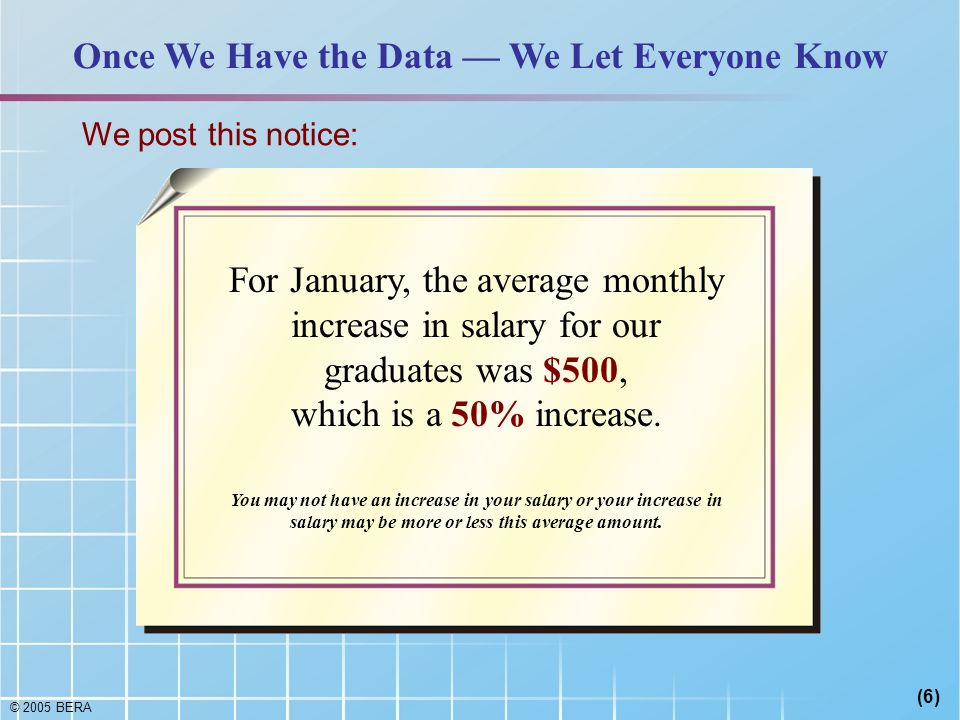 Once We Have the Data — We Let Everyone Know

We post this notice:

For January, the average monthly increase in salary for our graduates was \$500, which is a 50% increase.

You may not have an increase in your salary or your increase in salary may be more or less this average amount.

© 2005 BERA

(6)